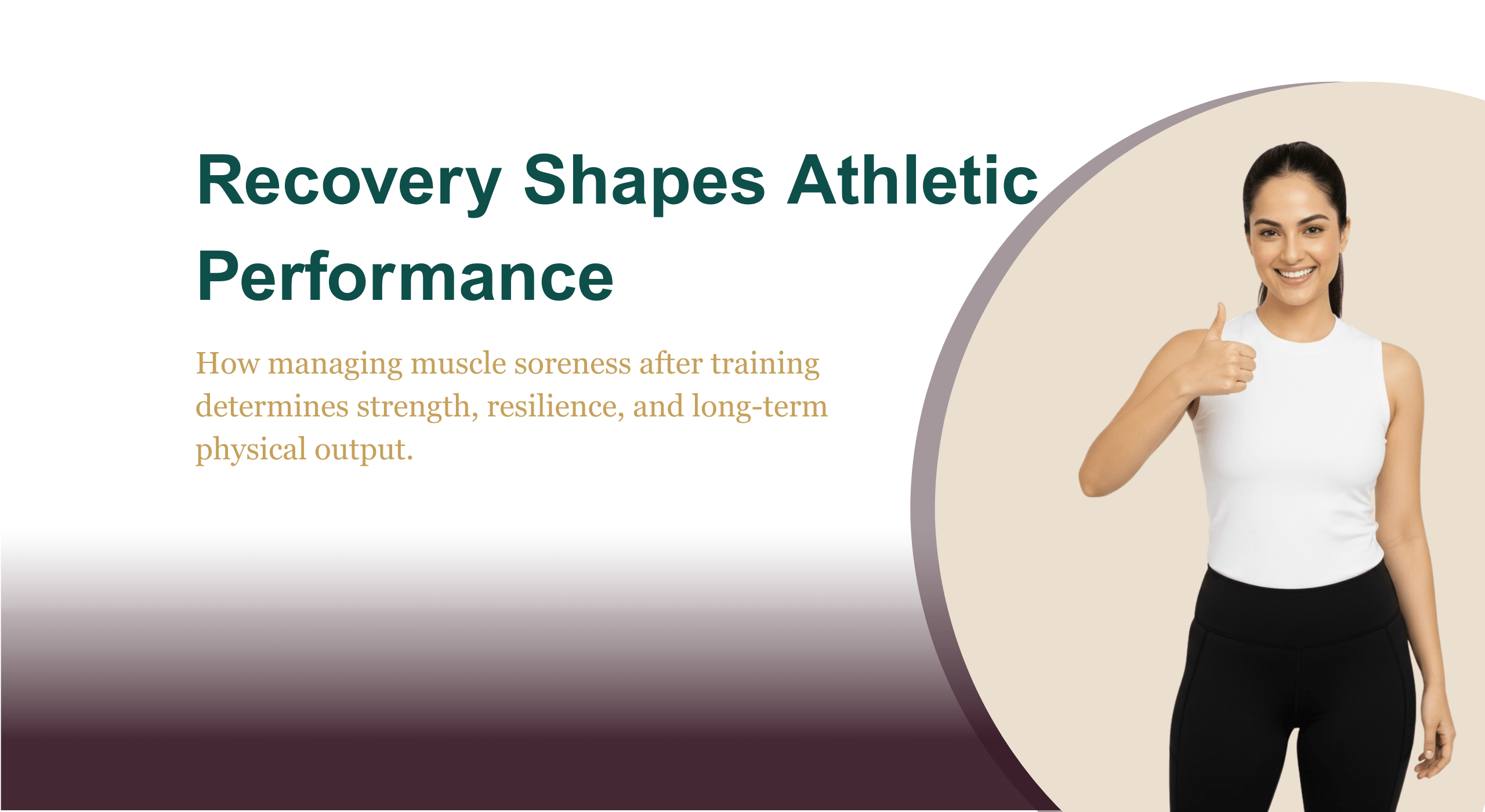 Recovery Shapes Athletic Performance

How managing muscle soreness after training determines strength, resilience, and long-term physical output.